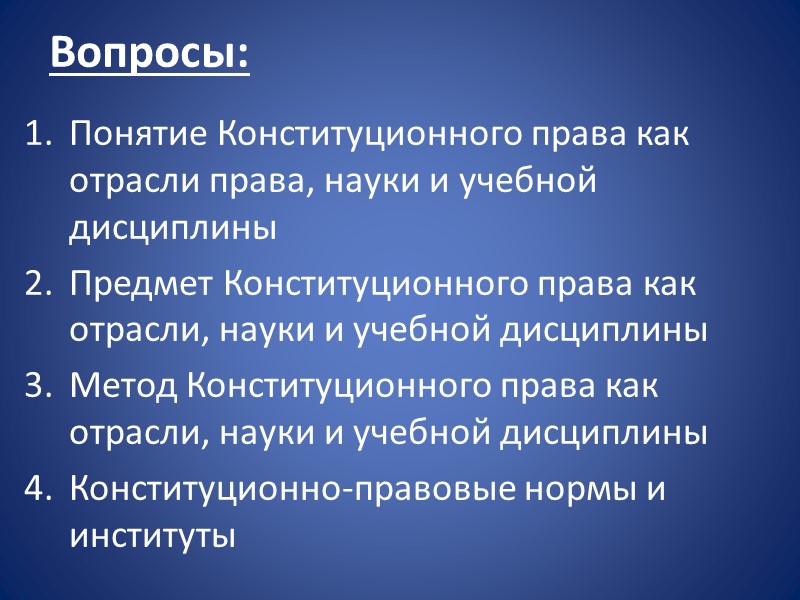 Вопросы:

1. Понятие Конституционного права как отрасли права, науки и учебной дисциплины
2. Предмет Конституционного права как отрасли, науки и учебной дисциплины
3. Метод Конституционного права как отрасли, науки и учебной дисциплины
4. Конституционно-правовые нормы и институты